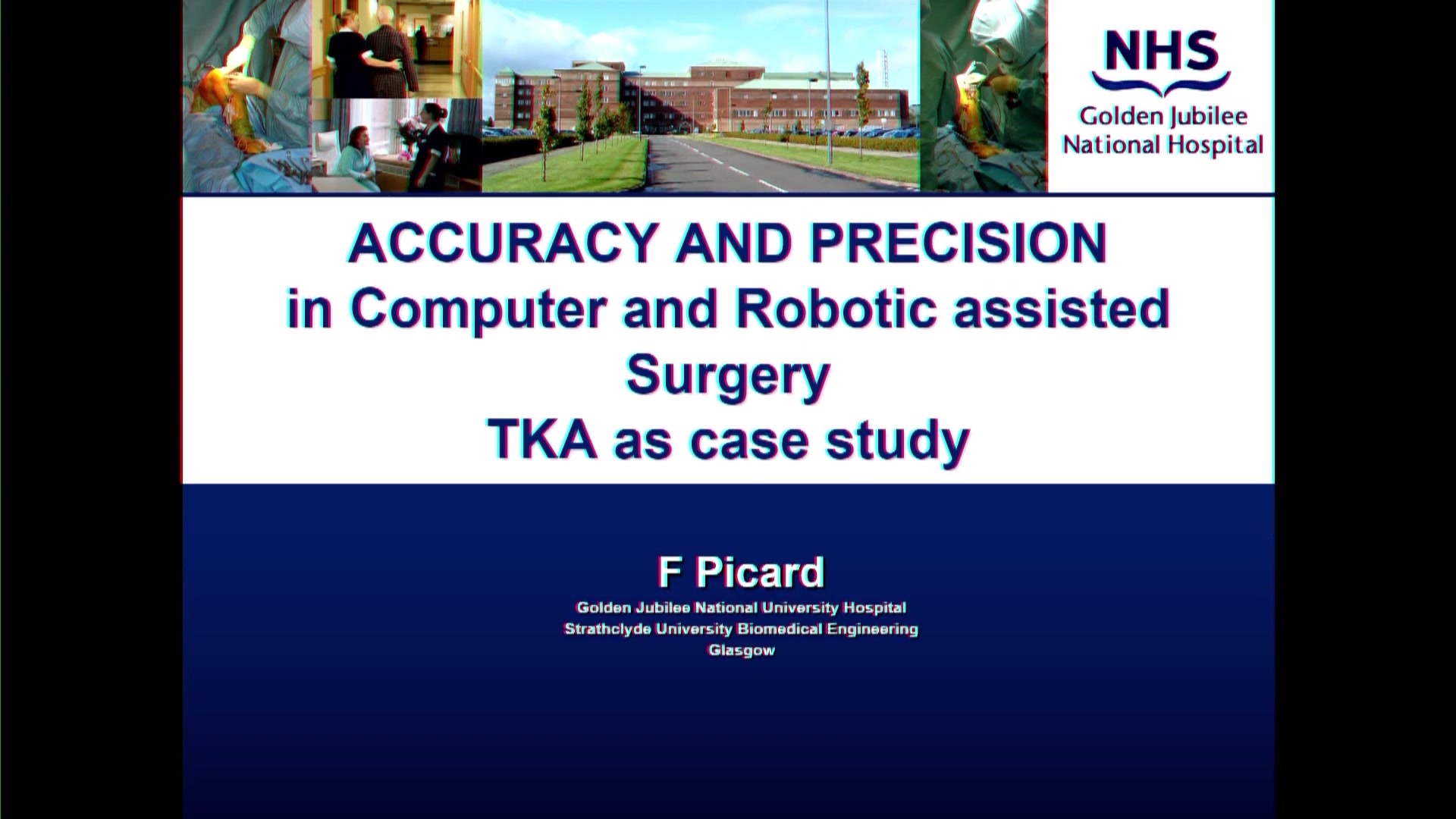 NHS
Golden Jubilee
National Hospital

ACCURACY AND PRECISION
in Computer and Robotic assisted Surgery
TKA as case study

F Picard
Golden Jubilee National University Hospital
Strathclyde University Biomedical Engineering
Glasgow